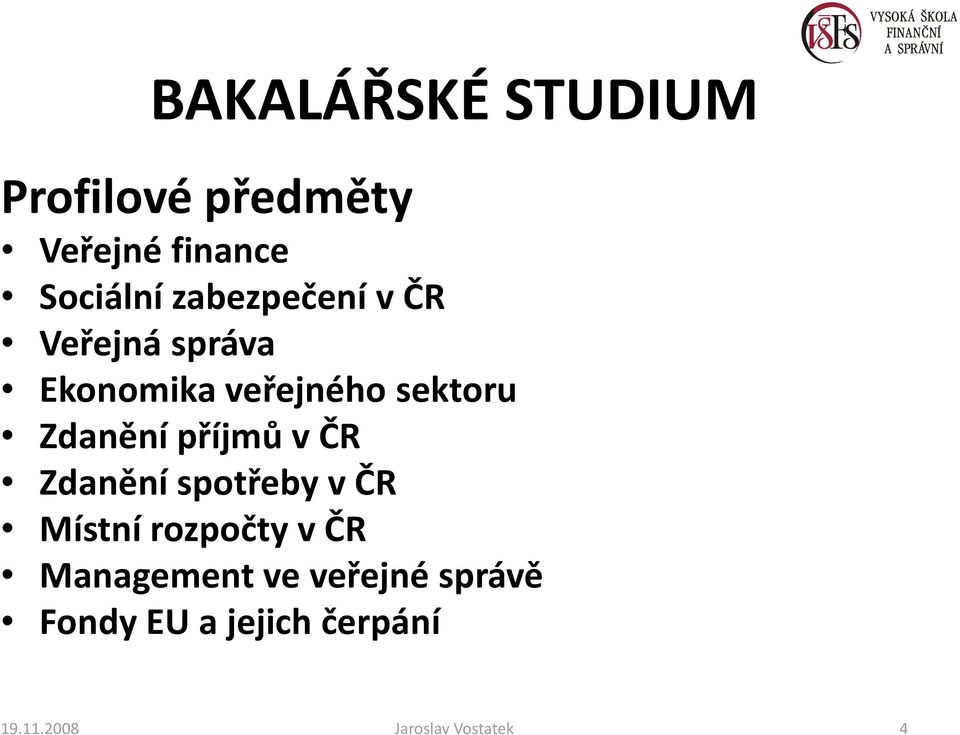 VŠFS VYSOKÁ ŠKOLA FINANČNÍ A SPRÁVNÍ

BAKALÁŘSKÉ STUDIUM

Profilové předměty
• Veřejné finance
• Sociální zabezpečení v ČR
• Veřejná správa
• Ekonomika veřejného sektoru
• Zdanění příjmů v ČR
• Zdanění spotřeby v ČR
• Místní rozpočty v ČR
• Management ve veřejné správě
• Fondy EU a jejich čerpání

19.11.2008 Jaroslav Vostatek 4